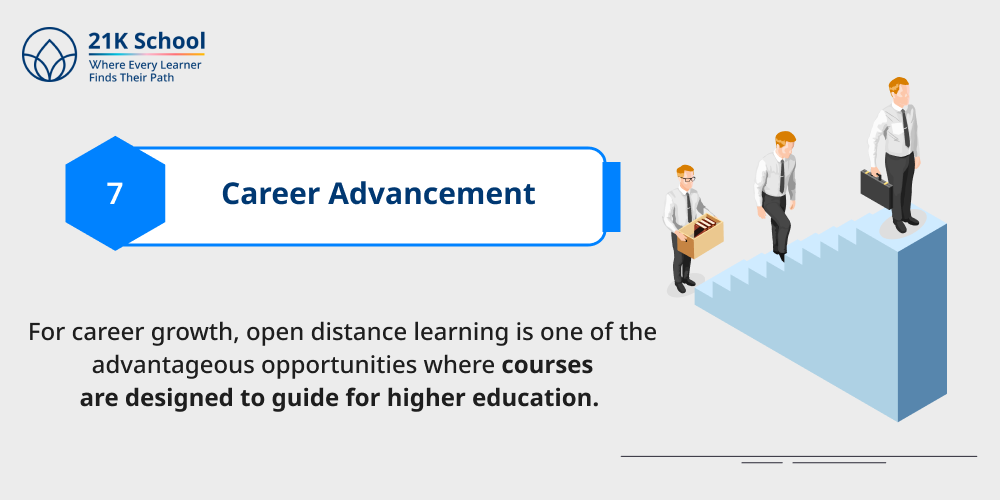 21K School
Where Every Learner
Finds Their Path

7

Career Advancement

For career growth, open distance learning is one of the advantageous opportunities where courses are designed to guide for higher education.